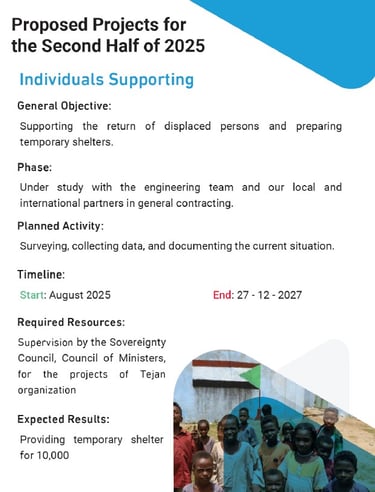 Proposed Projects for the Second Half of 2025

Individuals Supporting

General Objective:

Supporting the return of displaced persons and preparing temporary shelters.

Phase:

Under study with the engineering team and our local and international partners in general contracting.

Planned Activity:

Surveying, collecting data, and documenting the current situation.

Timeline:

Start: August 2025

End: 27 - 12 - 2027

Required Resources:

Supervision by the Sovereignty Council, Council of Ministers, for the projects of Tejan organization

Expected Results:

Providing temporary shelter for 10,000